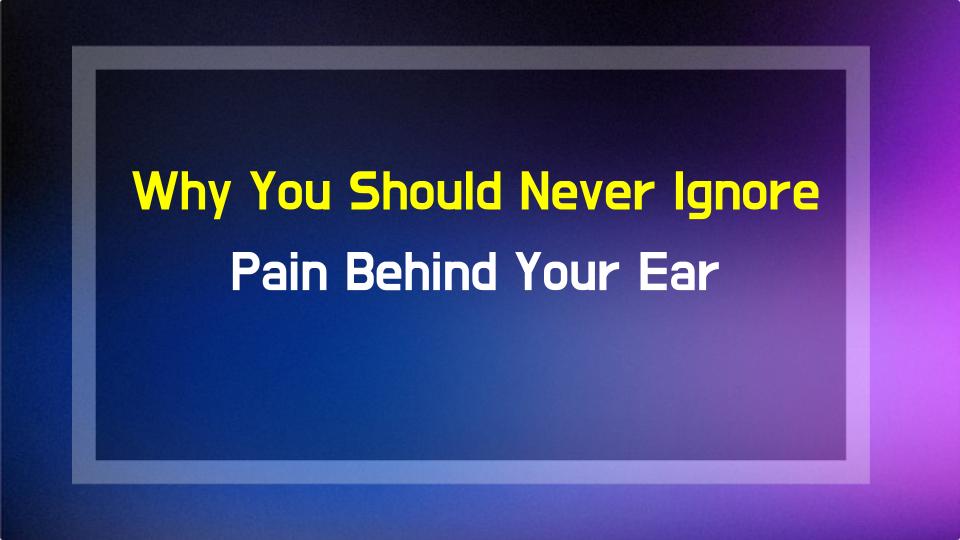 Why You Should Never Ignore
Pain Behind Your Ear